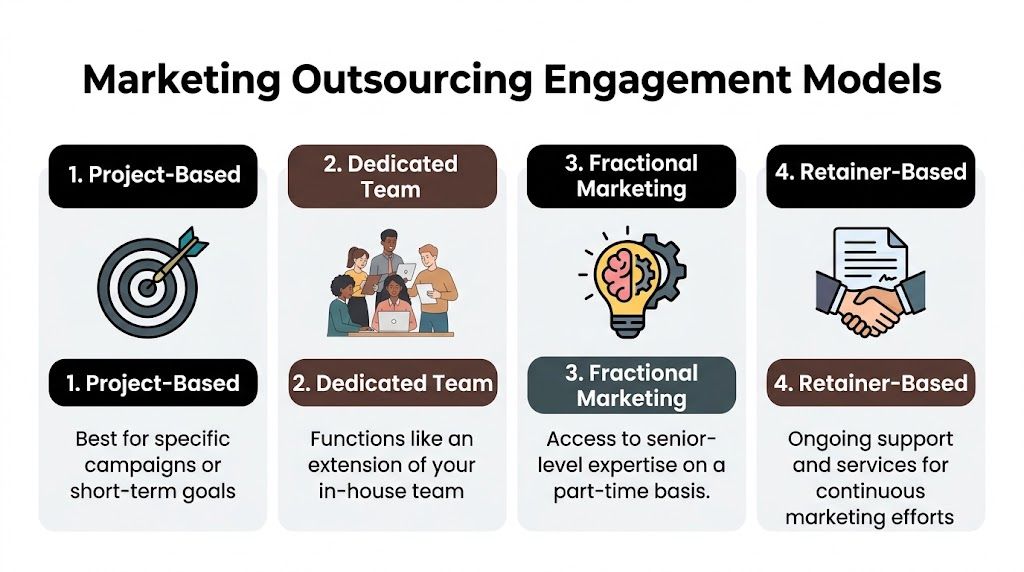 Marketing Outsourcing Engagement Models

1. Project-Based

1. Project-Based

Best for specific campaigns or short-term goals

2. Dedicated Team

2. Dedicated Team

Functions like an extension of your in-house team

3. Fractional Marketing

3. Fractional Marketing

Access to senior-level expertise on a part-time basis.

4. Retainer-Based

4. Retainer-Based

Ongoing support and services for continuous marketing efforts